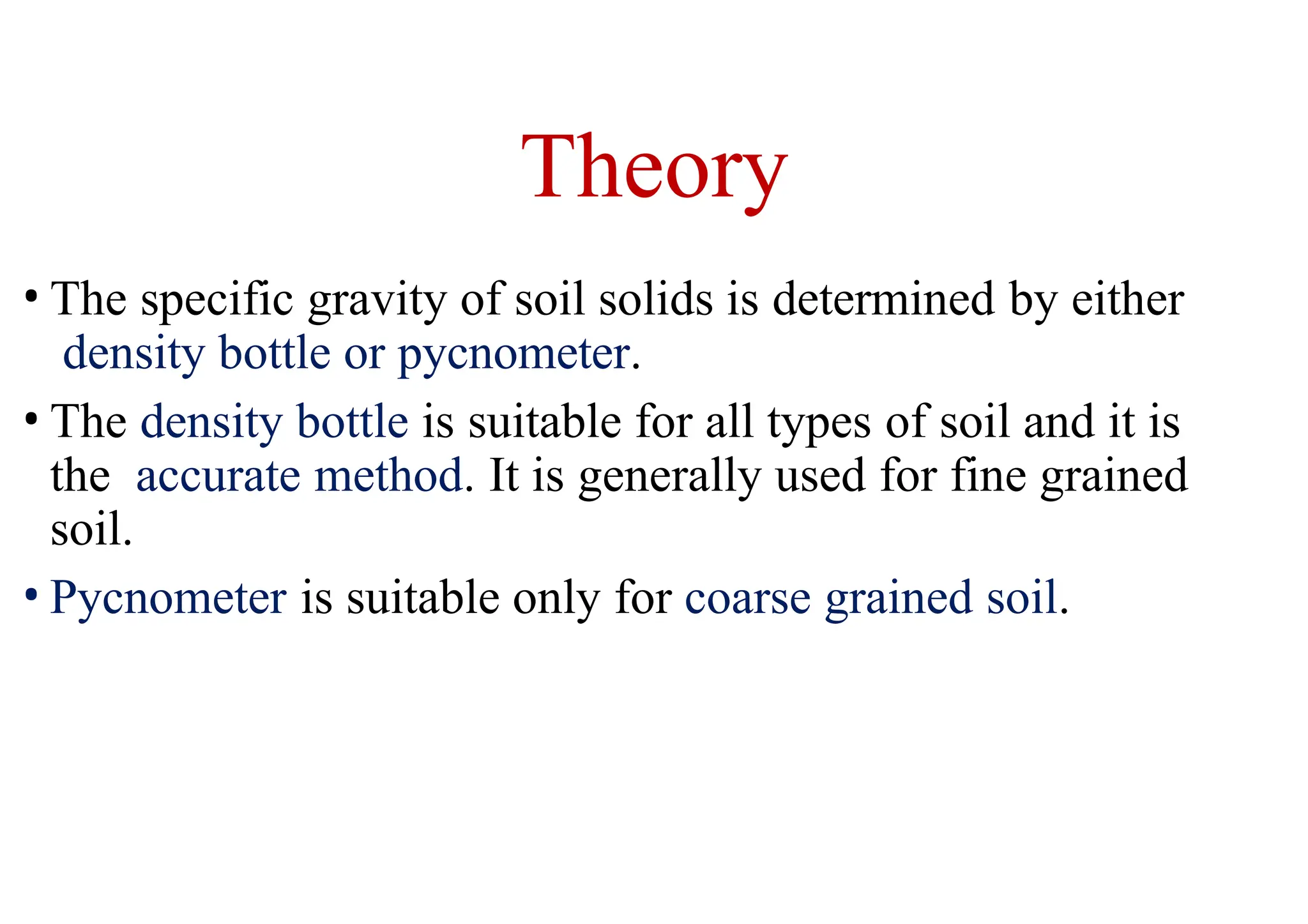 Theory

• The specific gravity of soil solids is determined by either density bottle or pycnometer.

• The density bottle is suitable for all types of soil and it is the accurate method. It is generally used for fine grained soil.

• Pycnometer is suitable only for coarse grained soil.